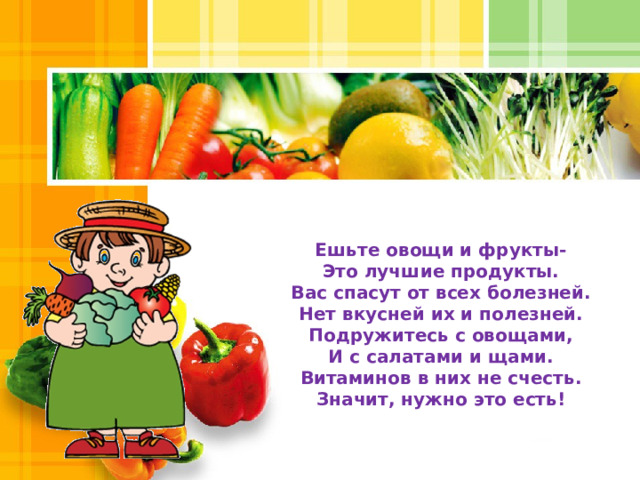 Ешьте овощи и фрукты-
Это лучшие продукты.
Вас спасут от всех болезней.
Нет вкусней их и полезней.
Подружитесь с овощами,
И с салатами и щами.
Витаминов в них не счесть.
Значит, нужно это есть!